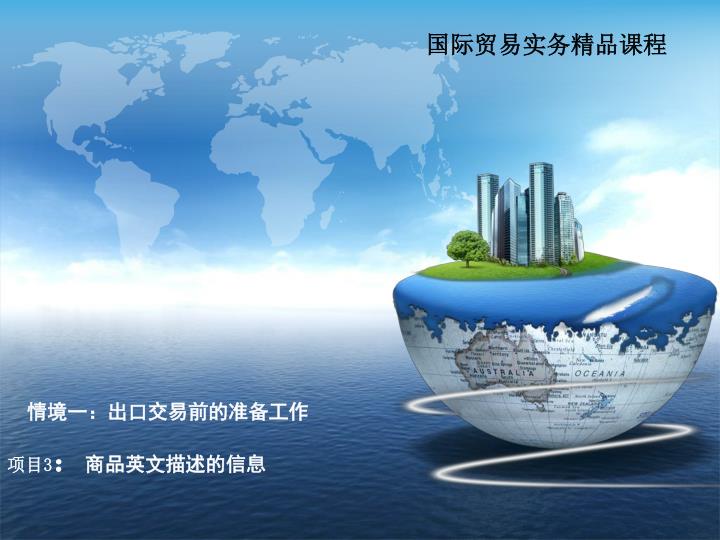 国际贸易实务精品课程

AUSTRALIA

OCEANIA

情境一：出口交易前的准备工作

项目3： 商品英文描述的信息